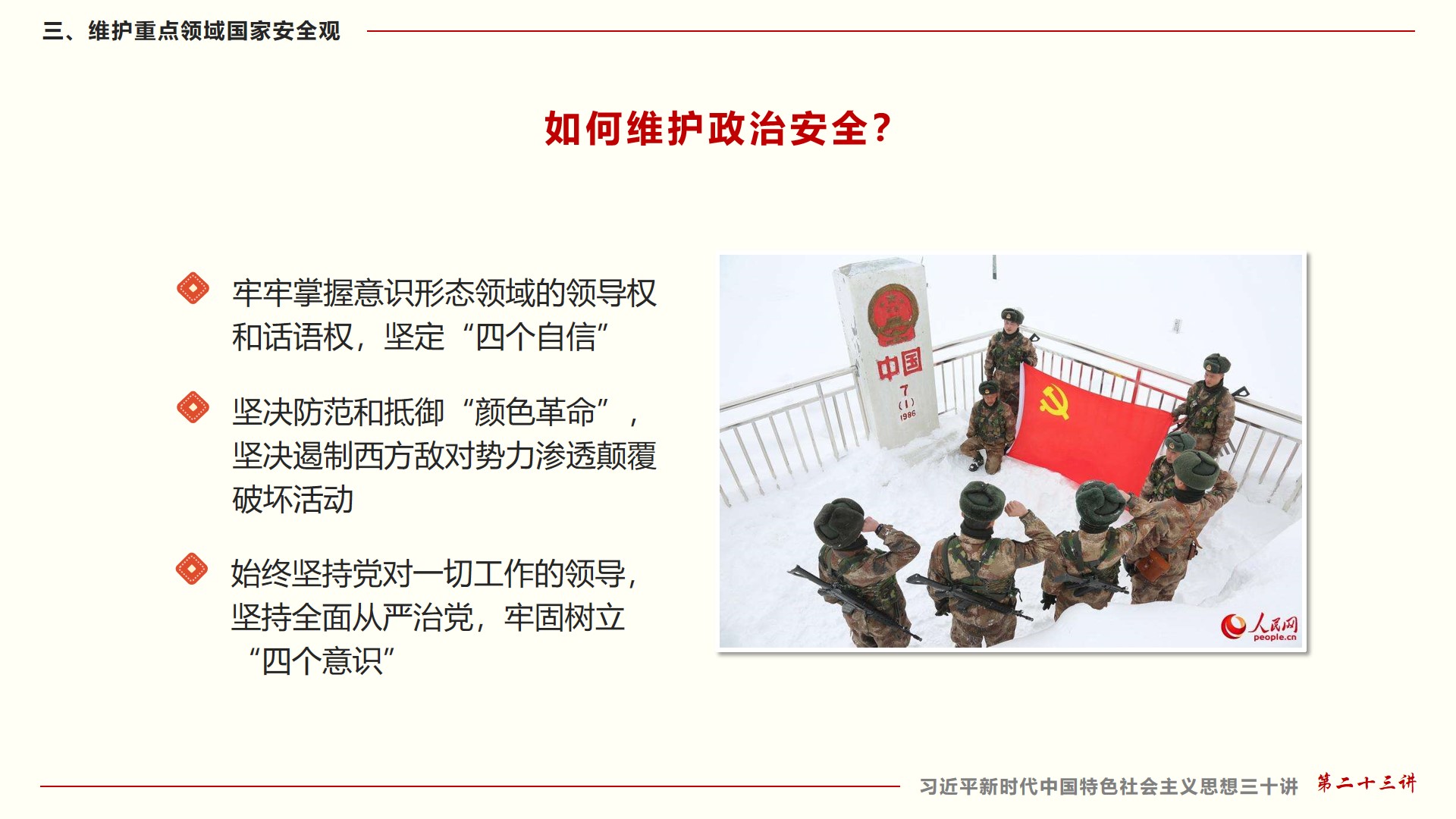 三、维护重点领域国家安全观

如何维护政治安全？

牢牢掌握意识形态领域的领导权和话语权，坚定“四个自信”

坚决防范和抵御“颜色革命”，坚决遏制西方敌对势力渗透颠覆破坏活动

始终坚持党对一切工作的领导，坚持全面从严治党，牢固树立“四个意识”

中国
7
(1)
1986

人民网
people.cn

习近平新时代中国特色社会主义思想三十讲 第二十三讲